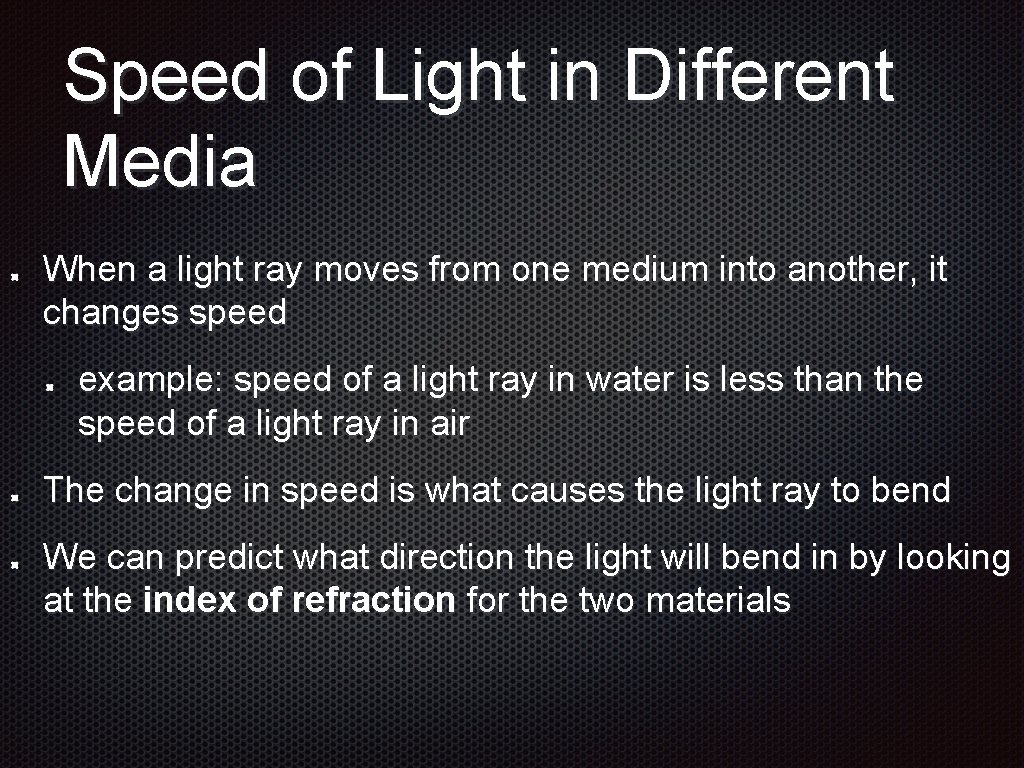 Speed of Light in Different Media

When a light ray moves from one medium into another, it changes speed

example: speed of a light ray in water is less than the speed of a light ray in air

The change in speed is what causes the light ray to bend

We can predict what direction the light will bend in by looking at the index of refraction for the two materials